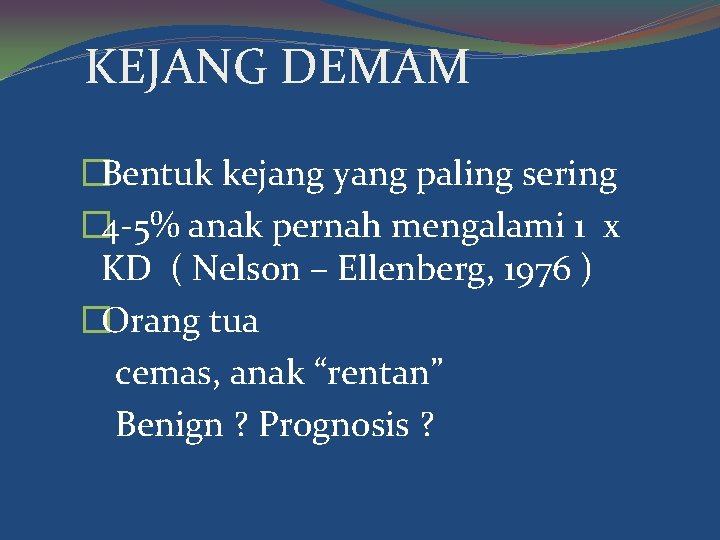 KEJANG DEMAM

Bentuk kejang yang paling sering

4-5% anak pernah mengalami 1 x KD ( Nelson – Ellenberg, 1976 )

Orang tua

cemas, anak “rentan”

Benign ? Prognosis ?